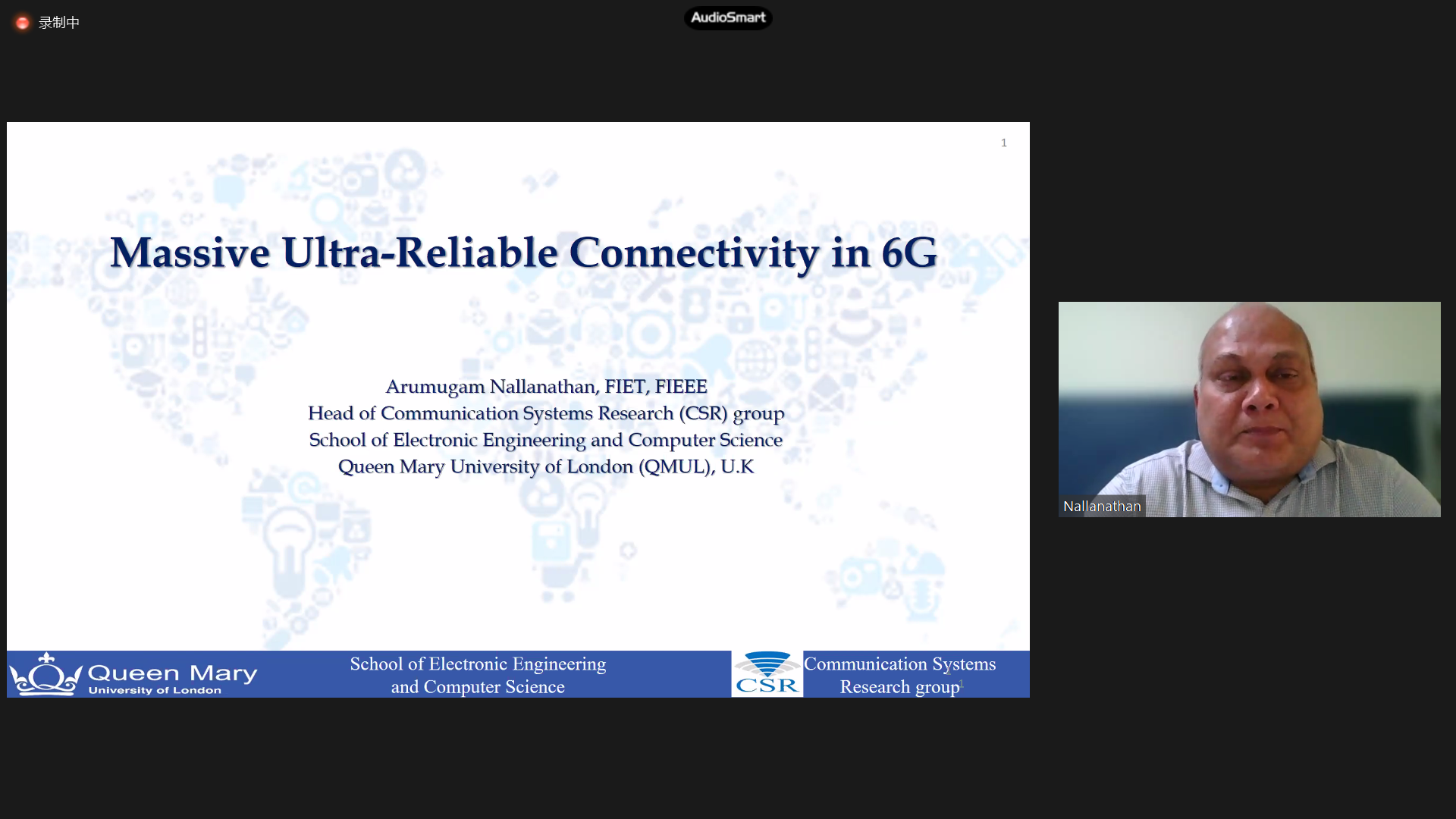 录制中

AudioSmart

1

Massive Ultra-Reliable Connectivity in 6G

Arumugam Nallanathan, FIET, FIEEE
Head of Communication Systems Research (CSR) group
School of Electronic Engineering and Computer Science
Queen Mary University of London (QMUL), U.K

Queen Mary
University of London

School of Electronic Engineering
and Computer Science

CSR

Communication Systems
Research group

Nallanathan